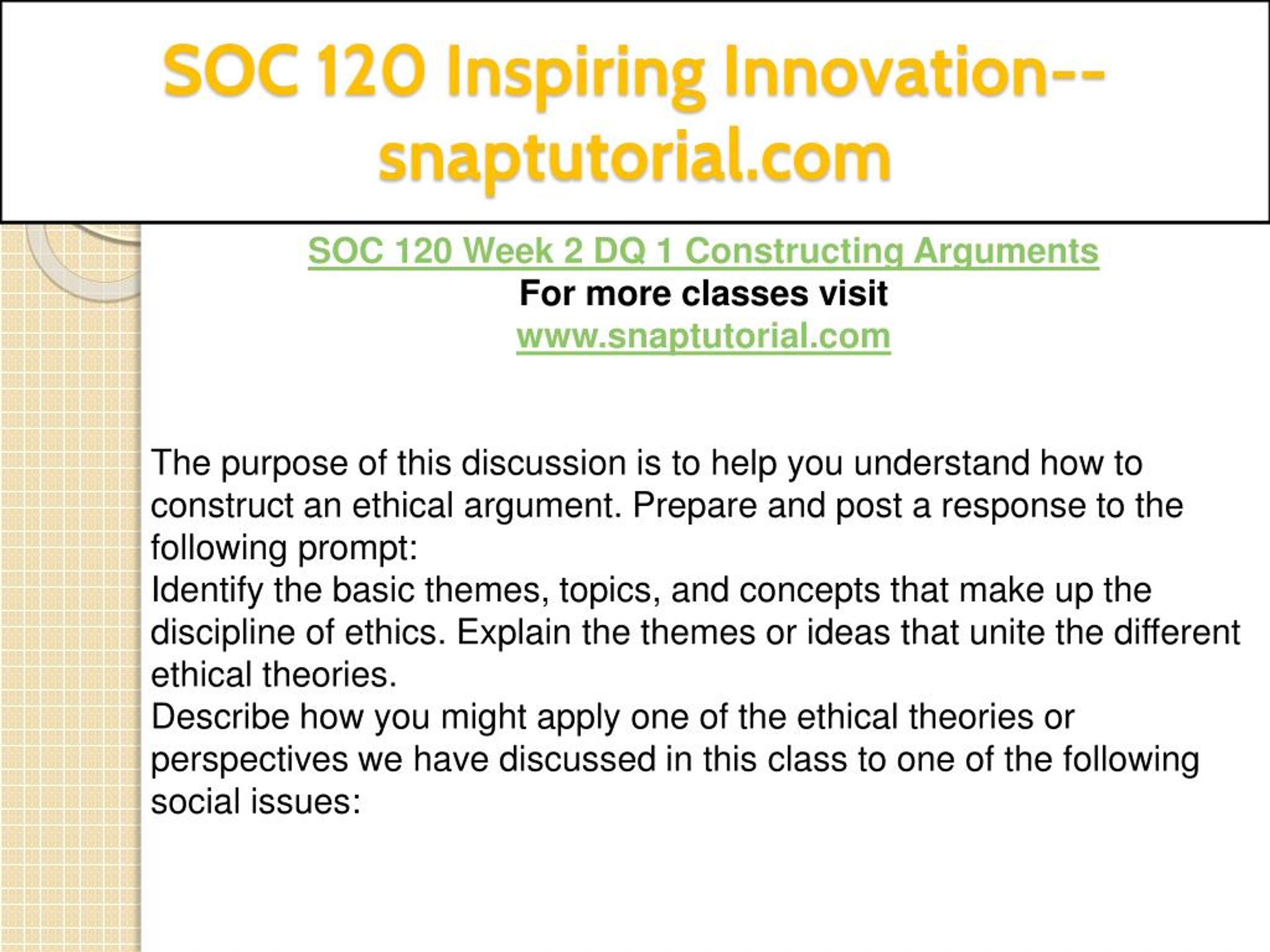 SOC 120 Inspiring Innovation--snaptutorial.com

SOC 120 Week 2 DQ 1 Constructing Arguments
For more classes visit
www.snaptutorial.com

The purpose of this discussion is to help you understand how to construct an ethical argument. Prepare and post a response to the following prompt:
Identify the basic themes, topics, and concepts that make up the discipline of ethics. Explain the themes or ideas that unite the different ethical theories.
Describe how you might apply one of the ethical theories or perspectives we have discussed in this class to one of the following social issues: